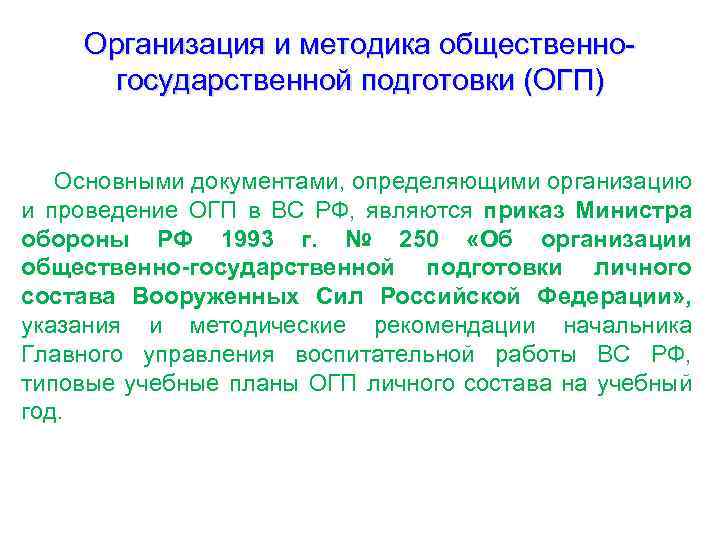 Организация и методика общественно-государственной подготовки (ОГП)

Основными документами, определяющими организацию и проведение ОГП в ВС РФ, являются приказ Министра обороны РФ 1993 г. № 250 «Об организации общественно-государственной подготовки личного состава Вооруженных Сил Российской Федерации», указания и методические рекомендации начальника Главного управления воспитательной работы ВС РФ, типовые учебные планы ОГП личного состава на учебный год.